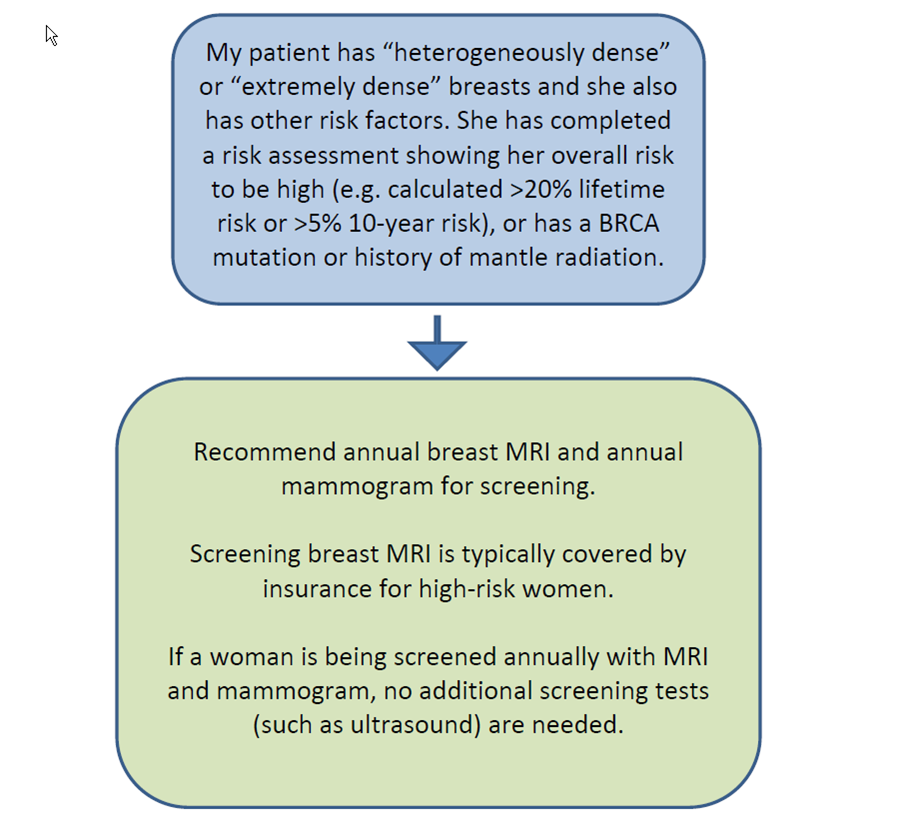 My patient has “heterogeneously dense” or “extremely dense” breasts and she also has other risk factors. She has completed a risk assessment showing her overall risk to be high (e.g. calculated >20% lifetime risk or >5% 10-year risk), or has a BRCA mutation or history of mantle radiation.

Recommend annual breast MRI and annual mammogram for screening.

Screening breast MRI is typically covered by insurance for high-risk women.

If a woman is being screened annually with MRI and mammogram, no additional screening tests (such as ultrasound) are needed.